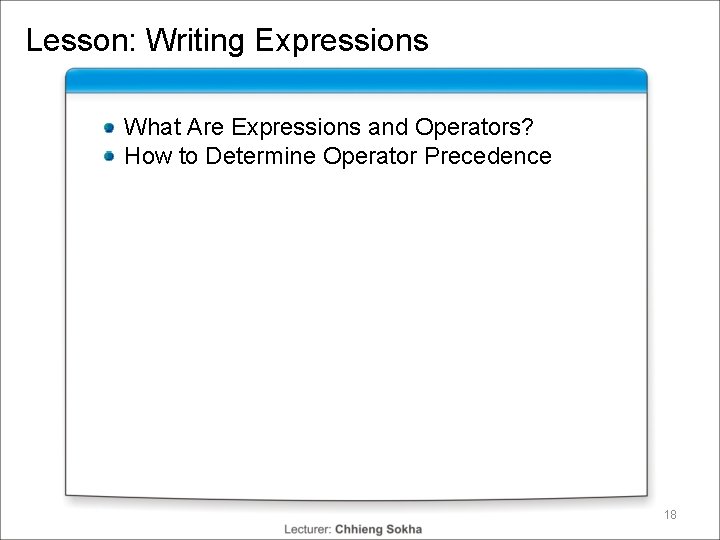 Lesson: Writing Expressions

- What Are Expressions and Operators?
- How to Determine Operator Precedence

18

Lecturer: Chhieng Sokha